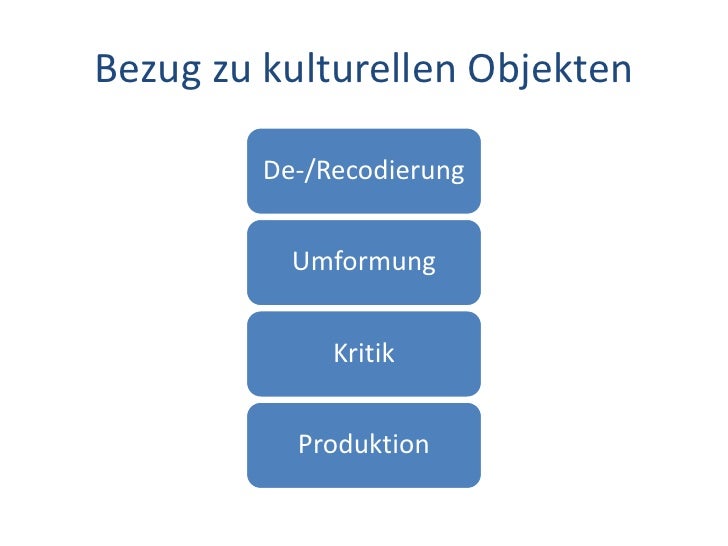 Bezug zu kulturellen Objekten

De-/Recodierung

Umformung

Kritik

Produktion